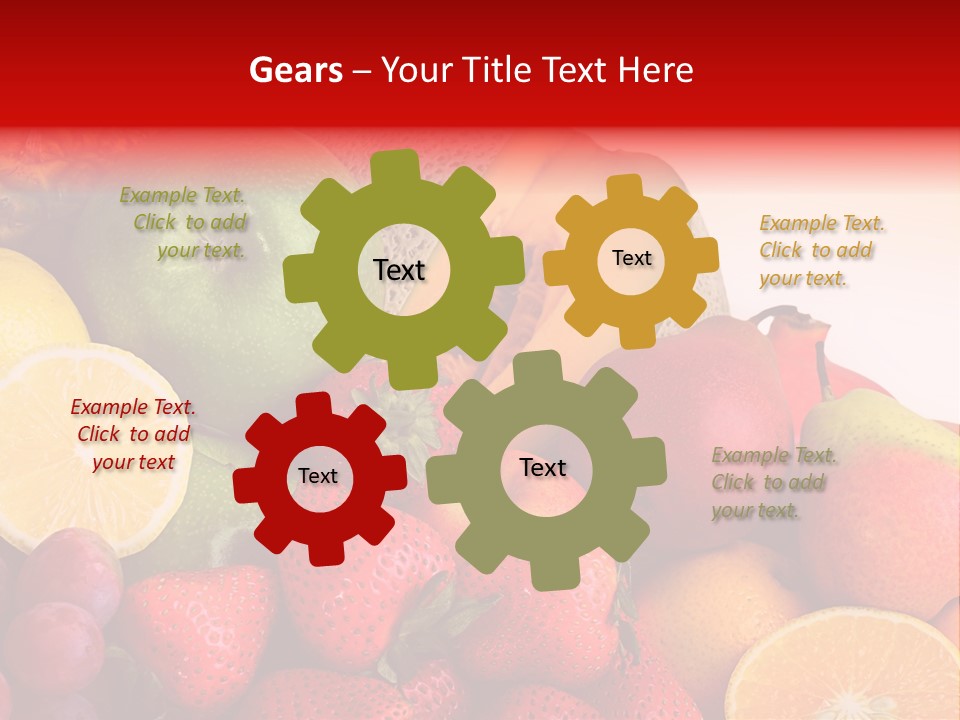 Gears – Your Title Text Here

Example Text. Click to add your text.

Text

Text

Example Text. Click to add your text.

Example Text. Click to add your text

Text

Text

Example Text. Click to add your text.